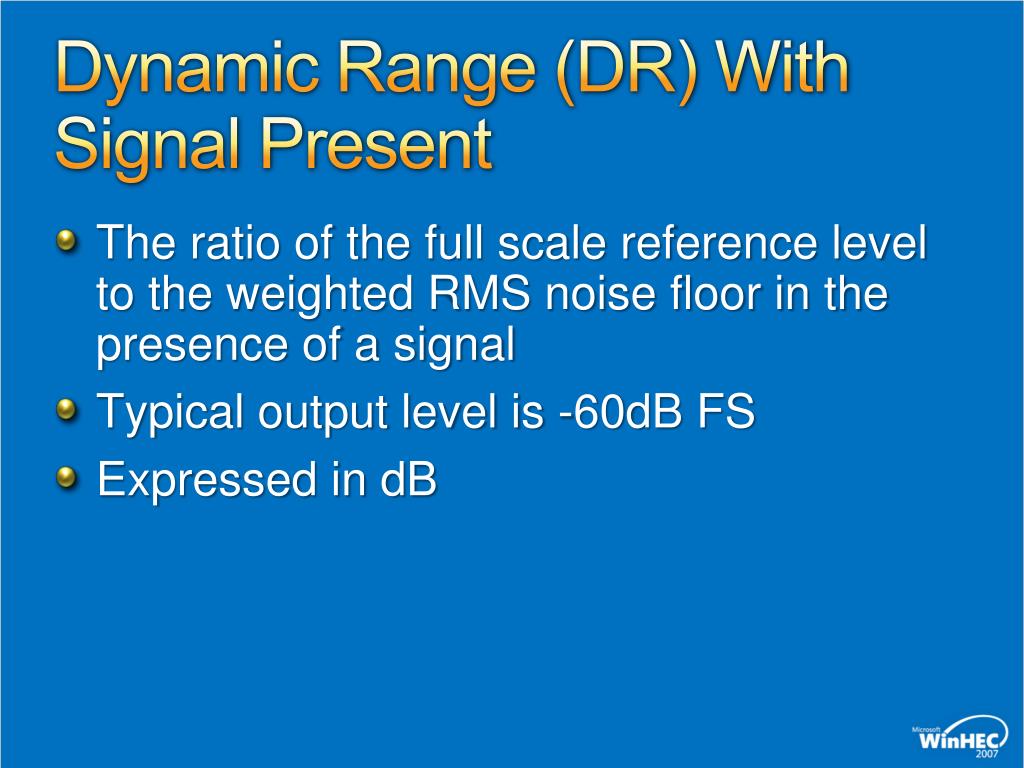 Dynamic Range (DR) With Signal Present

The ratio of the full scale reference level to the weighted RMS noise floor in the presence of a signal

Typical output level is -60dB FS

Expressed in dB

Microsoft WinHEC 2007